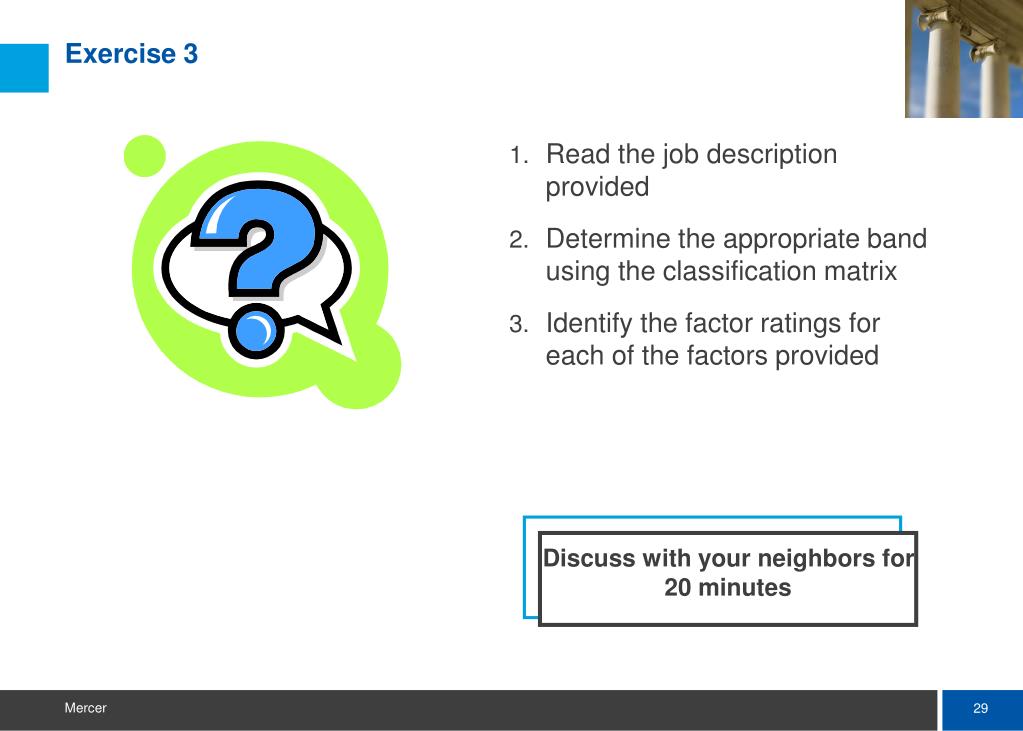 Exercise 3

1. Read the job description provided

2. Determine the appropriate band using the classification matrix

3. Identify the factor ratings for each of the factors provided

Discuss with your neighbors for 20 minutes

Mercer

29